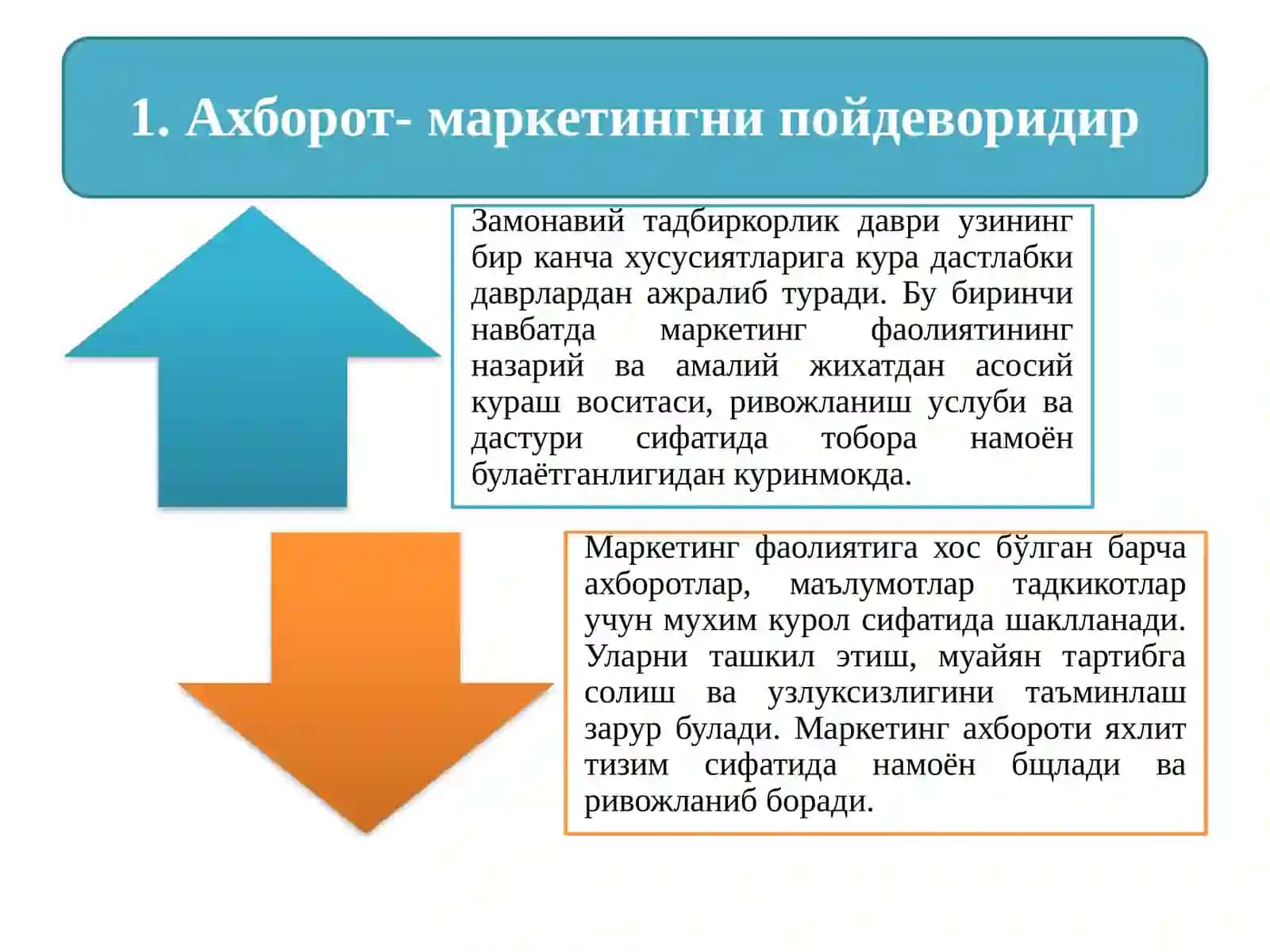 1. Ахборот- маркетингни пойдеворидир

Замонавий тадбиркорлик даври узининг бир канча хусусиятларига кура дастлабки даврлардан ажралиб туради. Бу биринчи навбатда маркетинг фаолиятининг назарий ва амалий жихатдан асосий кураш воситаси, ривожланиш услуби ва дастури сифатида тобора намоён булаётганлигидан куринмокда.

Маркетинг фаолиятига хос бўлган барча ахборотлар, маълумотлар тадкикотлар учун мухим курол сифатида шаклланади. Уларни ташкил этиш, муайян тартибга солиш ва узлуксизлигини таъминлаш зарур булади. Маркетинг ахбороти яхлит тизим сифатида намоён бщлади ва ривожланиб боради.